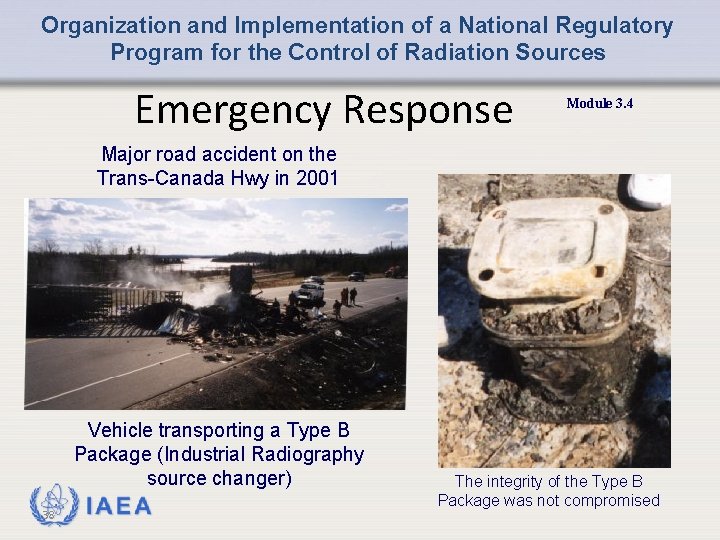 Organization and Implementation of a National Regulatory Program for the Control of Radiation Sources

Emergency Response

Module 3.4

Major road accident on the Trans-Canada Hwy in 2001

Vehicle transporting a Type B Package (Industrial Radiography source changer)

The integrity of the Type B Package was not compromised

38

IAEA